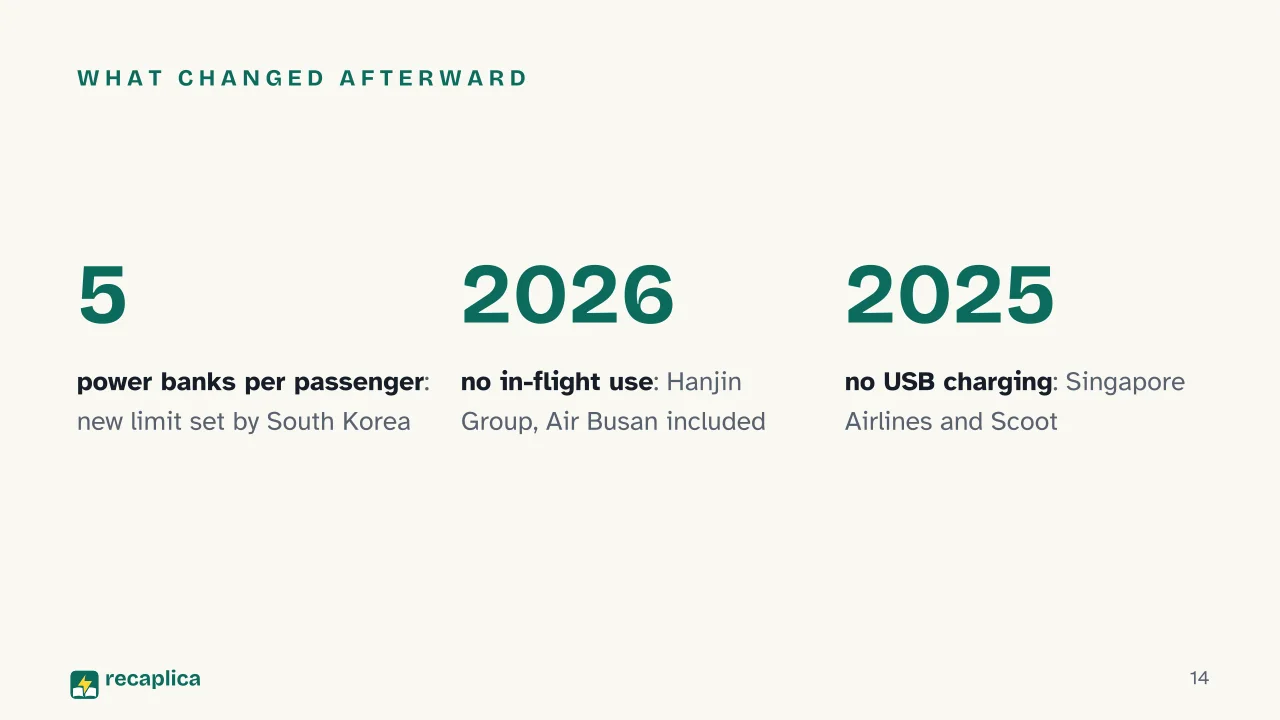 WHAT CHANGED AFTERWARD

5

power banks per passenger: new limit set by South Korea

2026

no in-flight use: Hanjin Group, Air Busan included

2025

no USB charging: Singapore Airlines and Scoot

recaplica

14